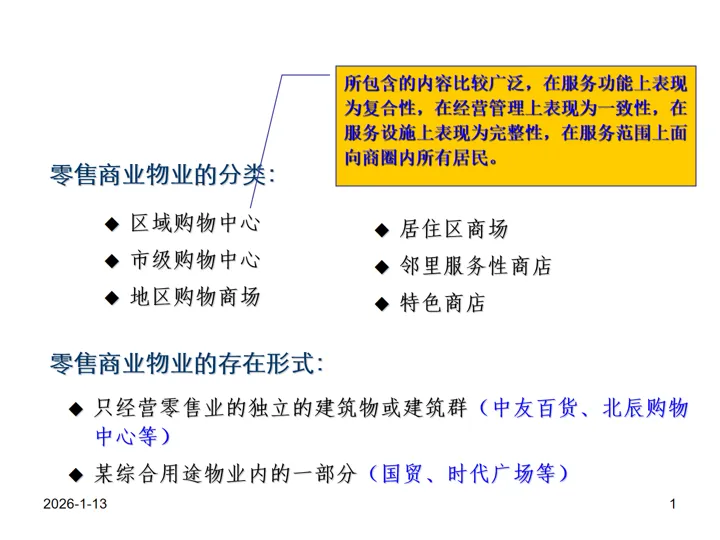 所包含的内容比较广泛，在服务功能上表现为复合性，在经营管理上表现为一致性，在服务设施上表现为完整性，在服务范围上面向商圈内所有居民。

零售商业物业的分类：

◆ 区域购物中心
◆ 市级购物中心
◆ 地区购物商场

◆ 居住区商场
◆ 邻里服务性商店
◆ 特色商店

零售商业物业的存在形式：

◆ 只经营零售业的独立的建筑物或建筑群（中友百货、北辰购物中心等）

◆ 某综合用途物业内的一部分（国贸、时代广场等）

2026-1-13

1